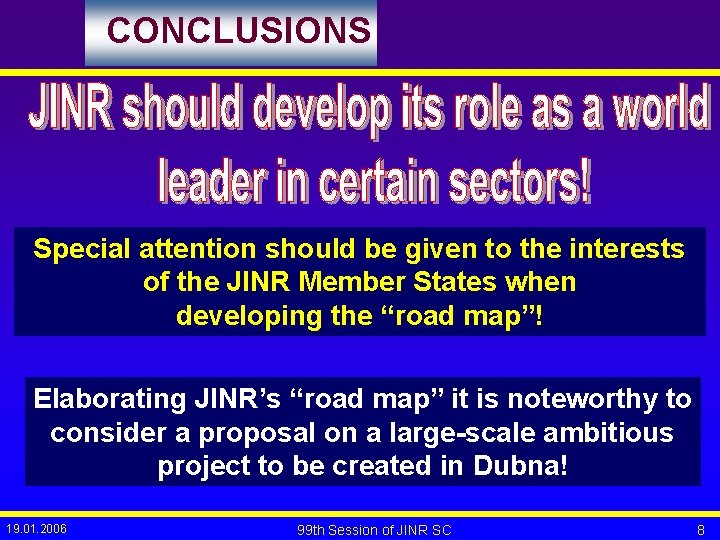 CONCLUSIONS

JINR should develop its role as a world leader in certain sectors!

Special attention should be given to the interests of the JINR Member States when developing the “road map”!

Elaborating JINR’s “road map” it is noteworthy to consider a proposal on a large-scale ambitious project to be created in Dubna!

19.01.2006

99th Session of JINR SC

8